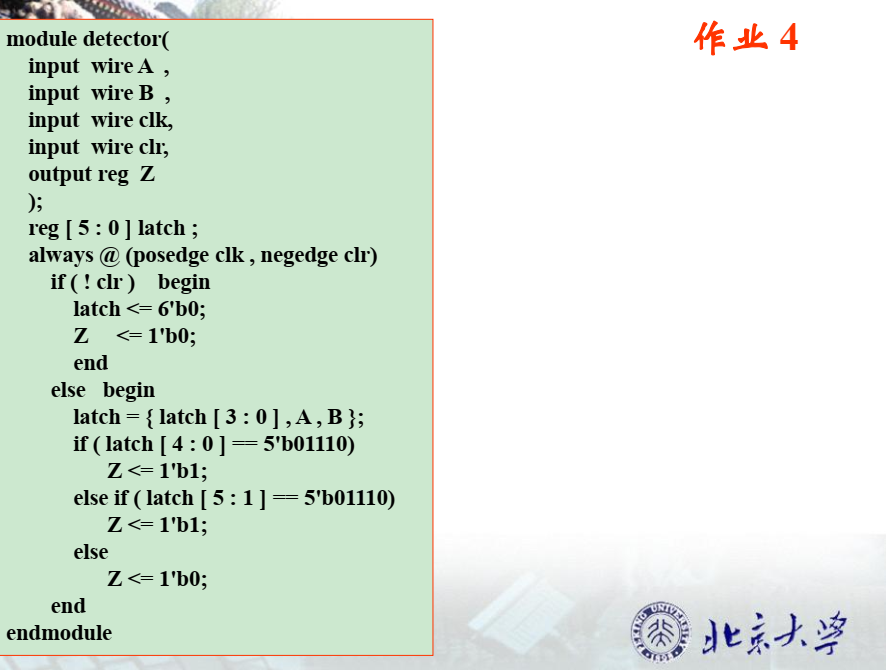 作业 4

module detector(
input wire A ,
input wire B ,
input wire clk,
input wire clr,
output reg Z
);
reg [ 5 : 0 ] latch ;
always @ (posedge clk , negedge clr)
if ( ! clr ) begin
latch <= 6'b0;
Z <= 1'b0;
end
else begin
latch = { latch [ 3 : 0 ] , A , B };
if ( latch [ 4 : 0 ] == 5'b01110)
Z <= 1'b1;
else if ( latch [ 5 : 1 ] == 5'b01110)
Z <= 1'b1;
else
Z <= 1'b0;
end
endmodule

PEKING UNIVERSITY 1898

北京大学